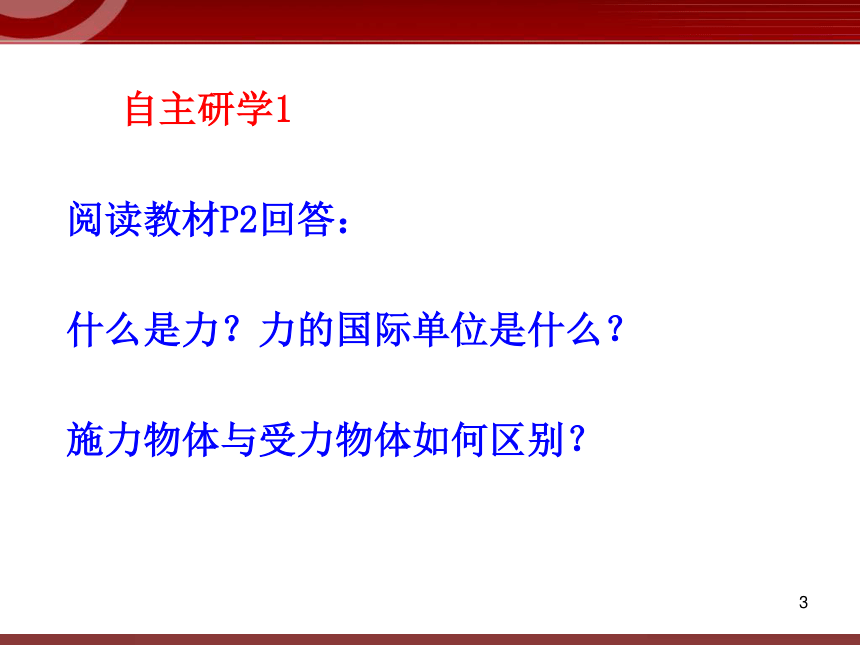 自主研学1

阅读教材P2回答：

什么是力？力的国际单位是什么？

施力物体与受力物体如何区别？

3